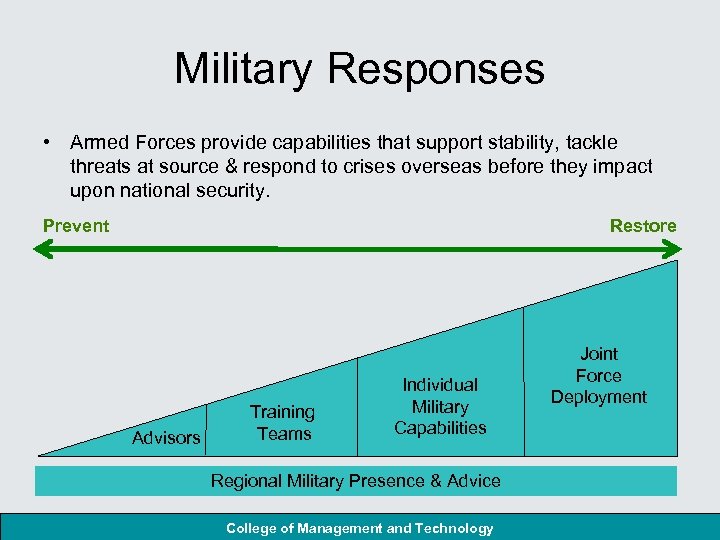 Military Responses

• Armed Forces provide capabilities that support stability, tackle threats at source & respond to crises overseas before they impact upon national security.

Prevent

Restore

Advisors

Training Teams

Individual Military Capabilities

Joint Force Deployment

Regional Military Presence & Advice

College of Management and Technology